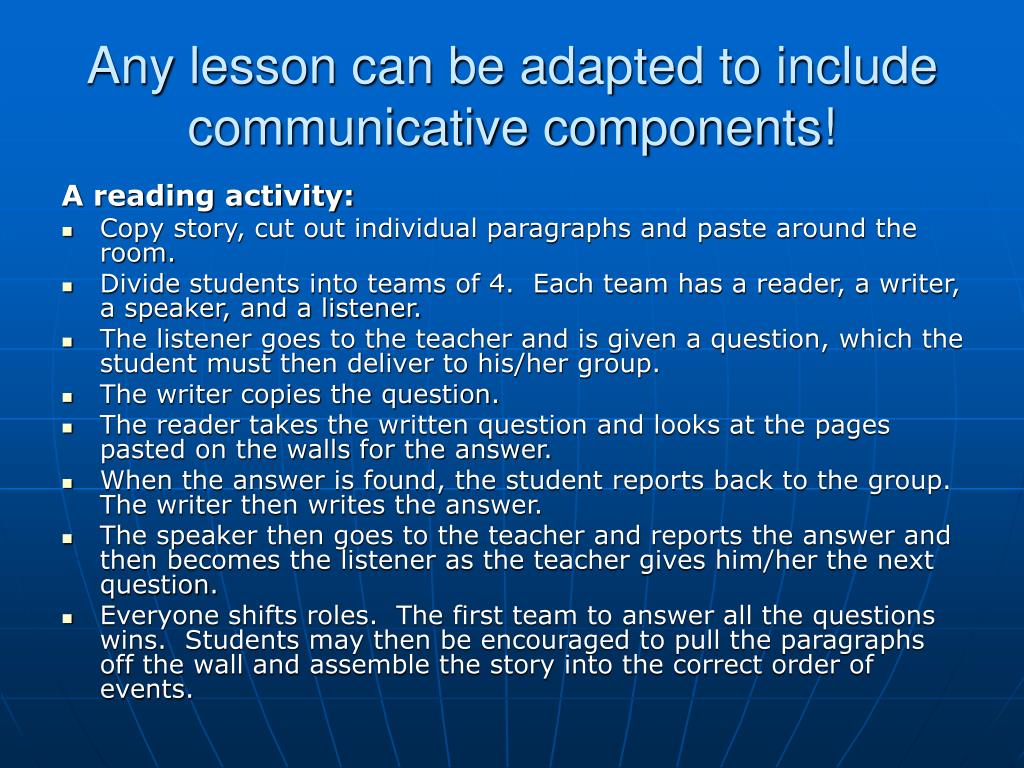 Any lesson can be adapted to include communicative components!

A reading activity:

- Copy story, cut out individual paragraphs and paste around the room.
- Divide students into teams of 4. Each team has a reader, a writer, a speaker, and a listener.
- The listener goes to the teacher and is given a question, which the student must then deliver to his/her group.
- The writer copies the question.
- The reader takes the written question and looks at the pages pasted on the walls for the answer.
- When the answer is found, the student reports back to the group. The writer then writes the answer.
- The speaker then goes to the teacher and reports the answer and then becomes the listener as the teacher gives him/her the next question.
- Everyone shifts roles. The first team to answer all the questions wins. Students may then be encouraged to pull the paragraphs off the wall and assemble the story into the correct order of events.